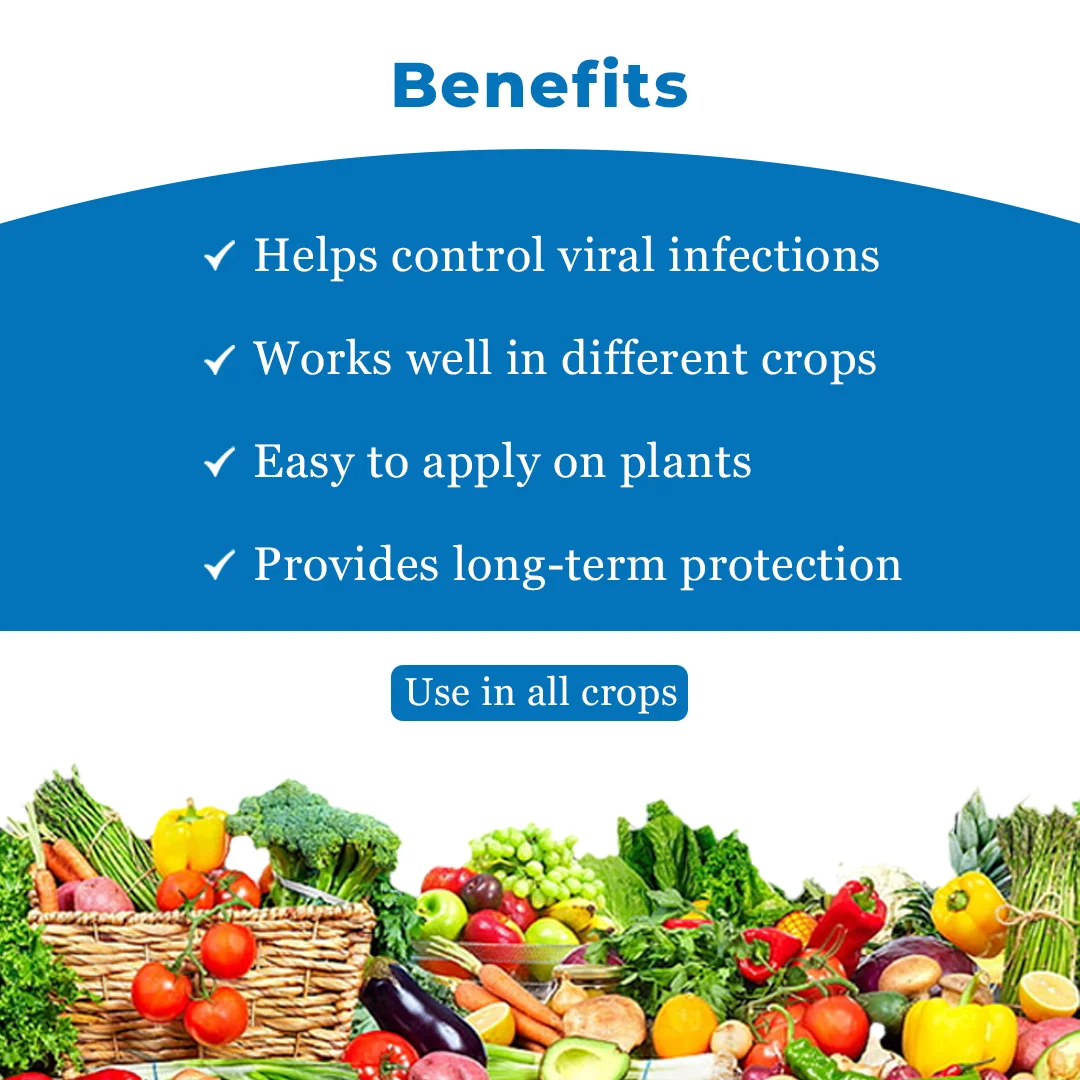 Benefits

✓ Helps control viral infections

✓ Works well in different crops

✓ Easy to apply on plants

✓ Provides long-term protection

Use in all crops